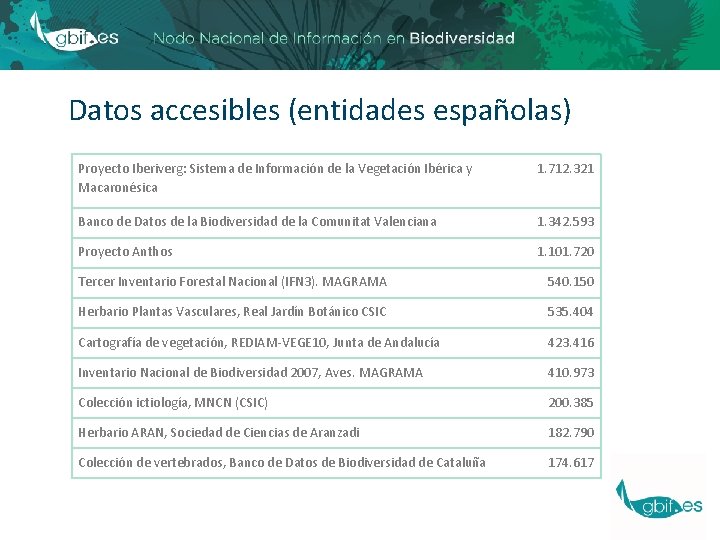 gbif.es Nodo Nacional de Información en Biodiversidad

Datos accesibles (entidades españolas)

| | |
|---|---|
| Proyecto Iberiverg: Sistema de Información de la Vegetación Ibérica y Macaronésica | 1.712.321 |
| Banco de Datos de la Biodiversidad de la Comunitat Valenciana | 1.342.593 |
| Proyecto Anthos | 1.101.720 |
| Tercer Inventario Forestal Nacional (IFN3). MAGRAMA | 540.150 |
| Herbario Plantas Vasculares, Real Jardín Botánico CSIC | 535.404 |
| Cartografía de vegetación, REDIAM-VEGE10, Junta de Andalucía | 423.416 |
| Inventario Nacional de Biodiversidad 2007, Aves. MAGRAMA | 410.973 |
| Colección ictiología, MNCN (CSIC) | 200.385 |
| Herbario ARAN, Sociedad de Ciencias de Aranzadi | 182.790 |
| Colección de vertebrados, Banco de Datos de Biodiversidad de Cataluña | 174.617 |

gbif.es